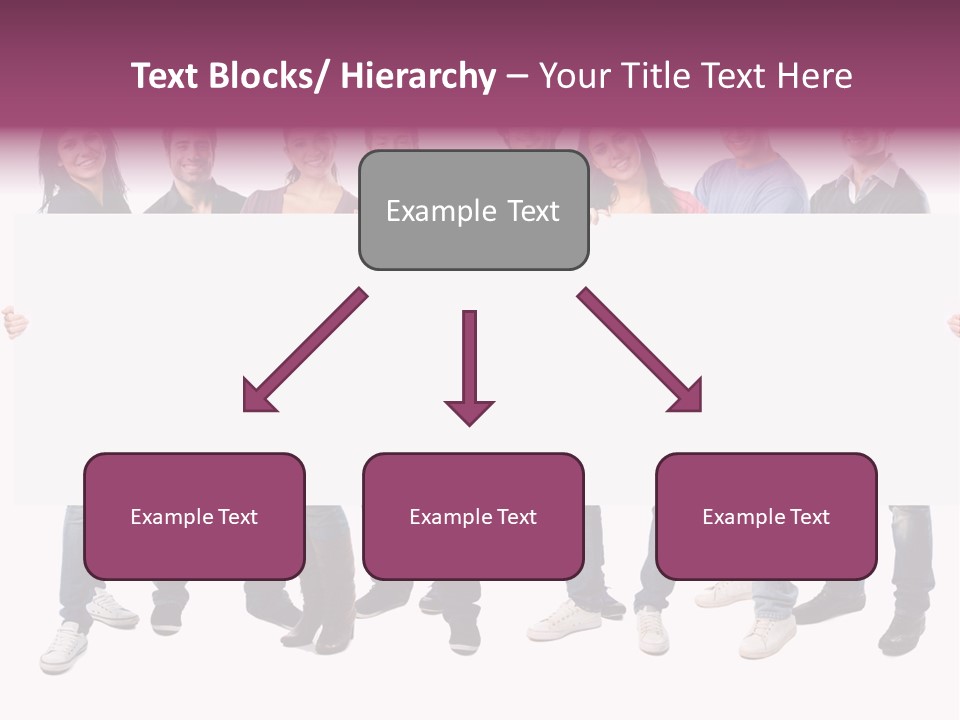 Text Blocks/ Hierarchy – Your Title Text Here

Example Text

Example Text

Example Text

Example Text